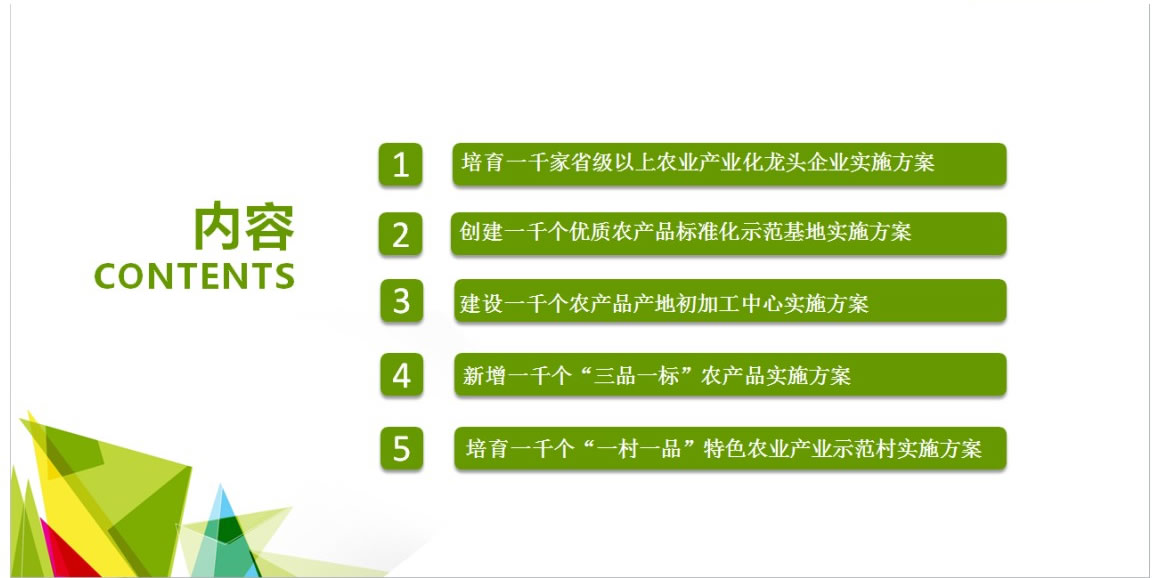 内容
CONTENTS

1 培育一千家省级以上农业产业化龙头企业实施方案

2 创建一千个优质农产品标准化示范基地实施方案

3 建设一千个农产品产地初加工中心实施方案

4 新增一千个“三品一标”农产品实施方案

5 培育一千个“一村一品”特色农业产业示范村实施方案